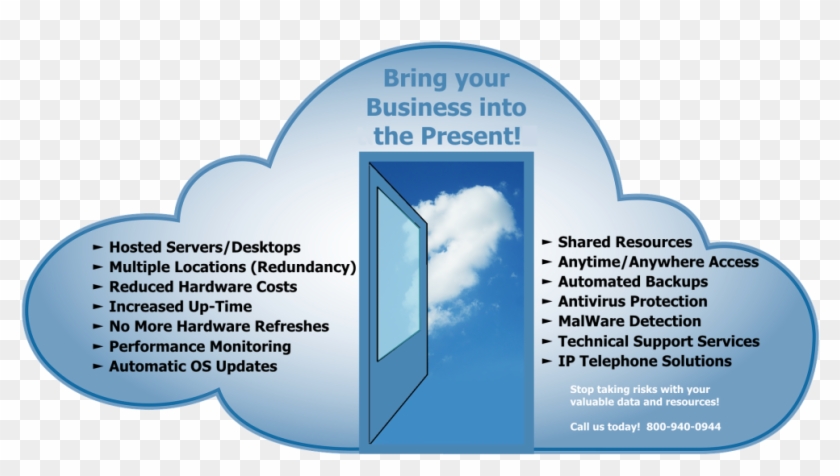 Bring your Business into the Present!

► Hosted Servers/Desktops
► Multiple Locations (Redundancy)
► Reduced Hardware Costs
► Increased Up-Time
► No More Hardware Refreshes
► Performance Monitoring
► Automatic OS Updates

► Shared Resources
► Anytime/Anywhere Access
► Automated Backups
► Antivirus Protection
► MalWare Detection
► Technical Support Services
► IP Telephone Solutions

Stop taking risks with your valuable data and resources!

Call us today! 800-940-0944